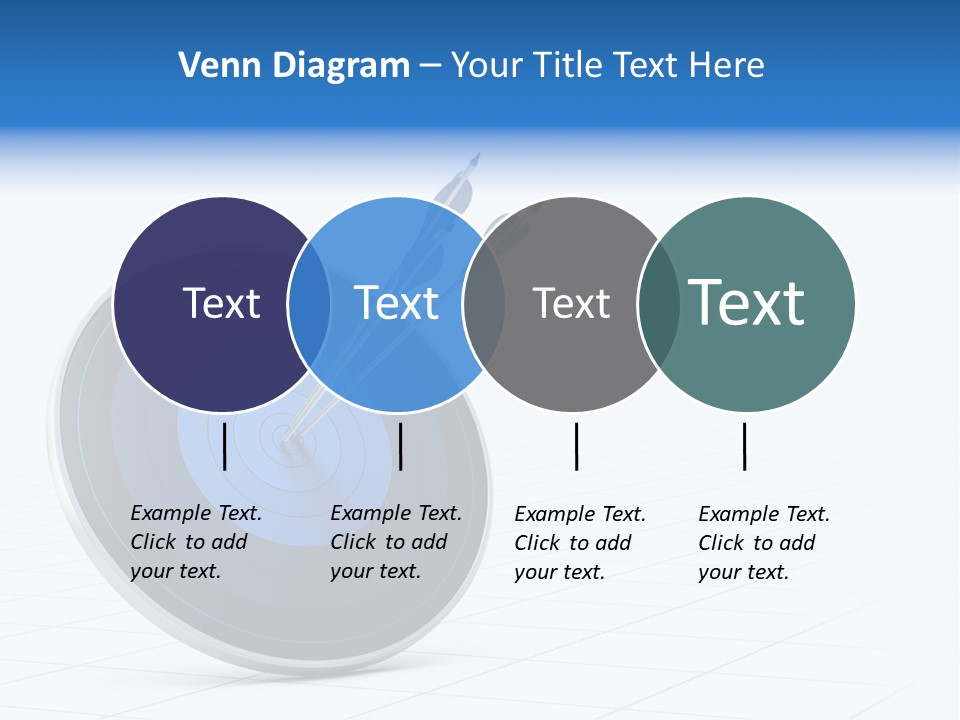 Venn Diagram – Your Title Text Here

Text

Text

Text

Text

Example Text. Click to add your text.

Example Text. Click to add your text.

Example Text. Click to add your text.

Example Text. Click to add your text.